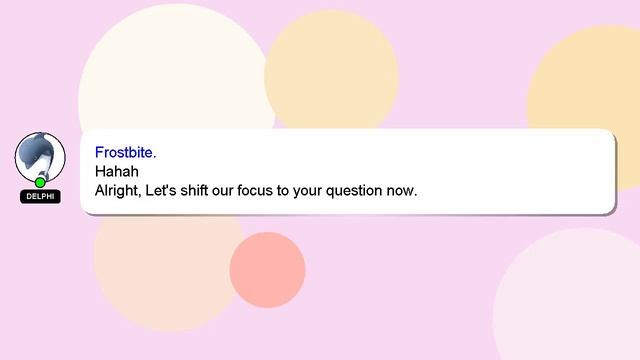 DELPHI

Frostbite.
Hahah
Alright, Let's shift our focus to your question now.